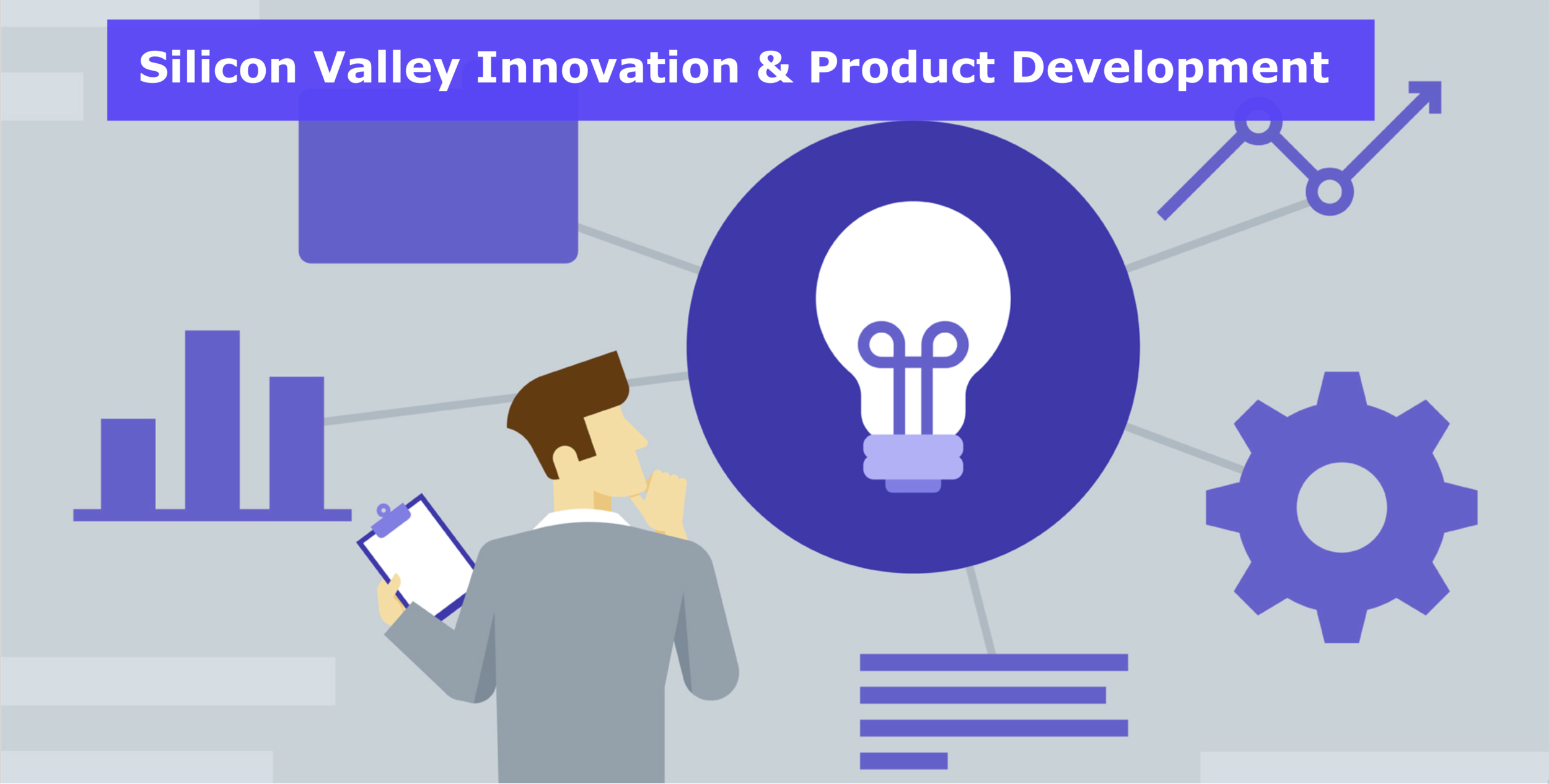 Silicon Valley Innovation & Product Development